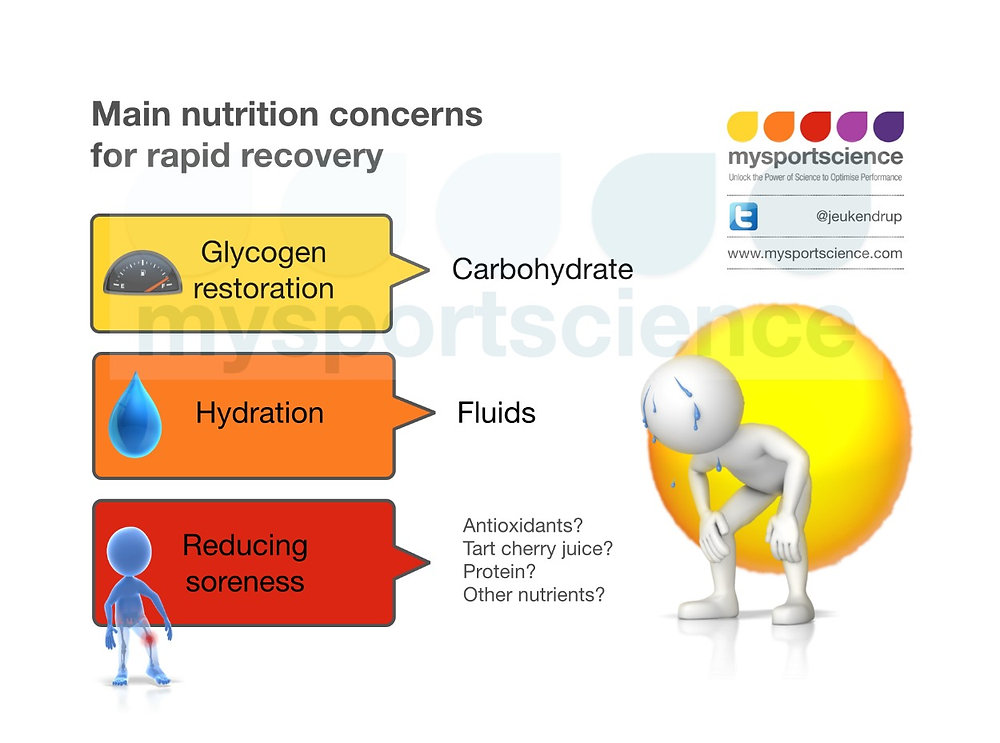 Main nutrition concerns for rapid recovery

mysportscience
Unlock the Power of Science to Optimise Performance
@jeukendrup
www.mysportscience.com

Glycogen restoration

Carbohydrate

mysportscience

Hydration

Fluids

Reducing soreness

Antioxidants?
Tart cherry juice?
Protein?
Other nutrients?